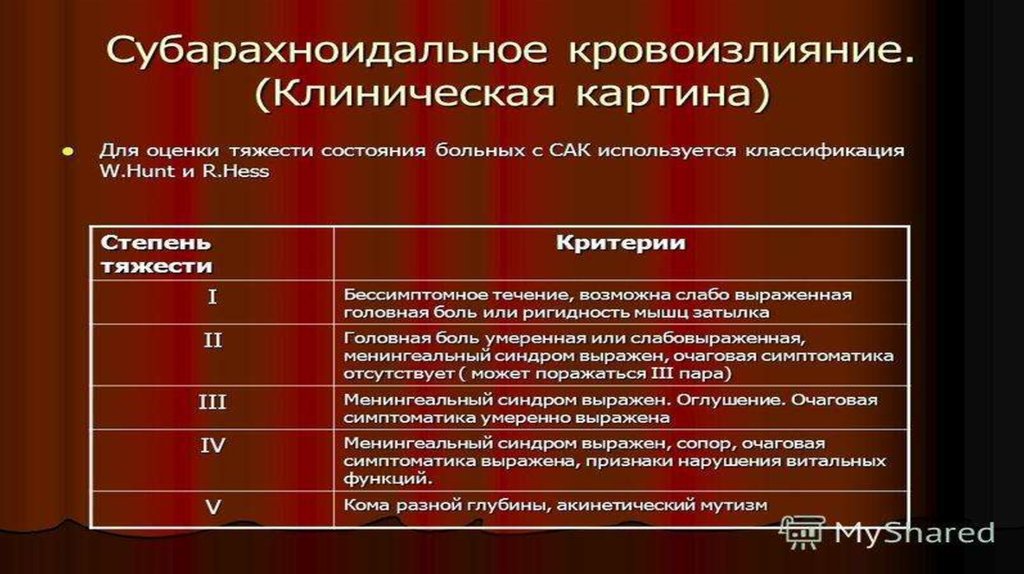 Субарахноидальное кровоизлияние. (Клиническая картина)

Для оценки тяжести состояния больных с САК используется классификация W.Hunt и R.Hess

| Степень тяжести | Критерии |
|---|---|
| I | Бессимптомное течение, возможна слабо выраженная головная боль или ригидность мышц затылка |
| II | Головная боль умеренная или слабовыраженная, менингеальный синдром выражен, очаговая симптоматика отсутствует ( может поражаться III пара) |
| III | Менингеальный синдром выражен. Оглушение. Очаговая симптоматика умеренно выражена |
| IV | Менингеальный синдром выражен, сопор, очаговая симптоматика выражена, признаки нарушения витальных функций. |
| V | Кома разной глубины, акинетический мутизм |

MyShared